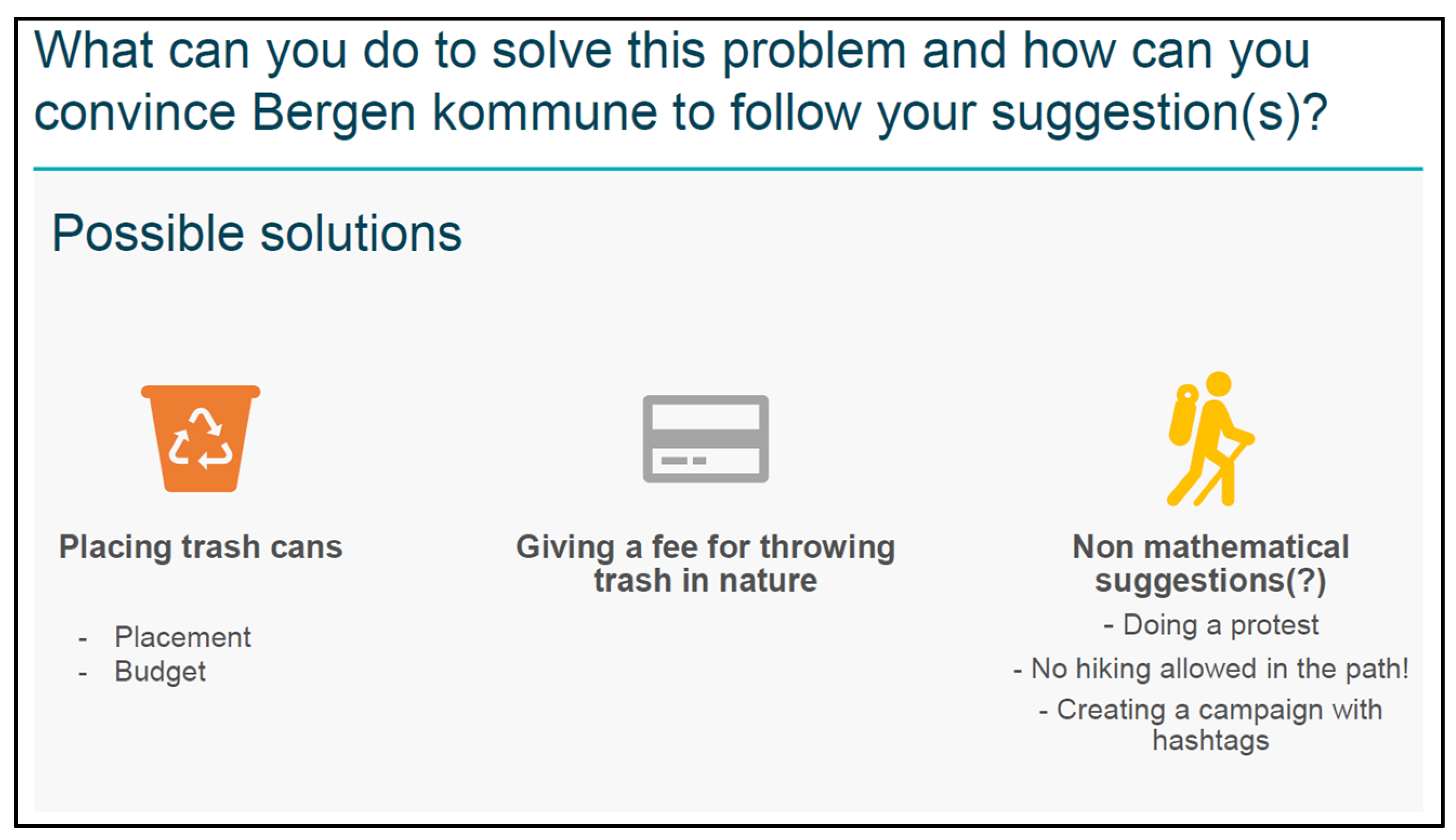 What can you do to solve this problem and how can you convince Bergen kommune to follow your suggestion(s)?

Possible solutions

Placing trash cans

- Placement
- Budget

Giving a fee for throwing trash in nature

Non mathematical suggestions(?)

- Doing a protest

- No hiking allowed in the path!

- Creating a campaign with hashtags